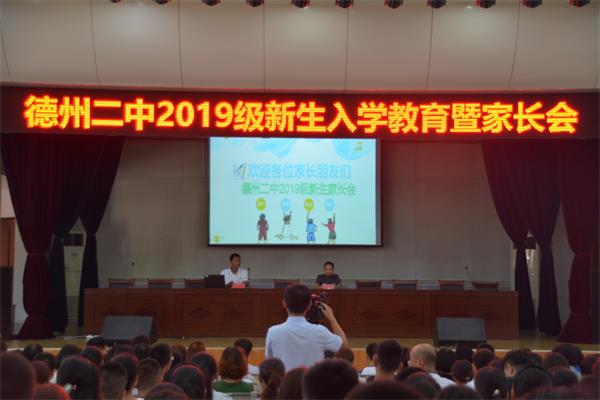 德州二中2019级新生入学教育暨家长会

欢迎各位家长朋友们
德州二中2019级新生家长会